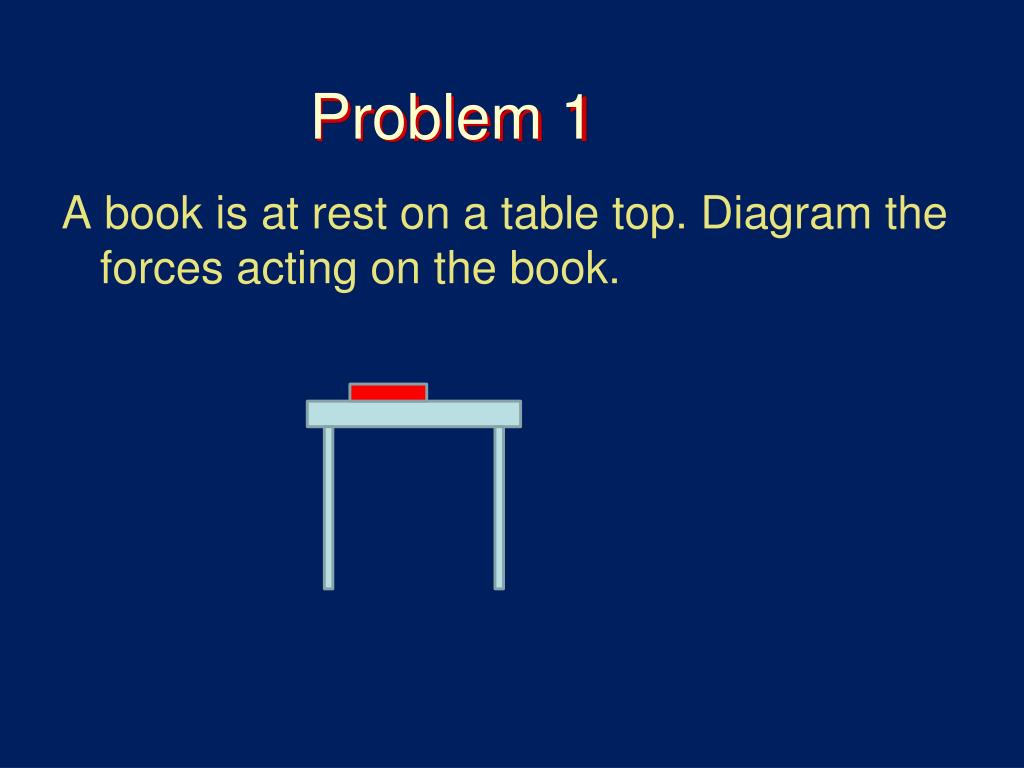 Problem 1

A book is at rest on a table top. Diagram the forces acting on the book.